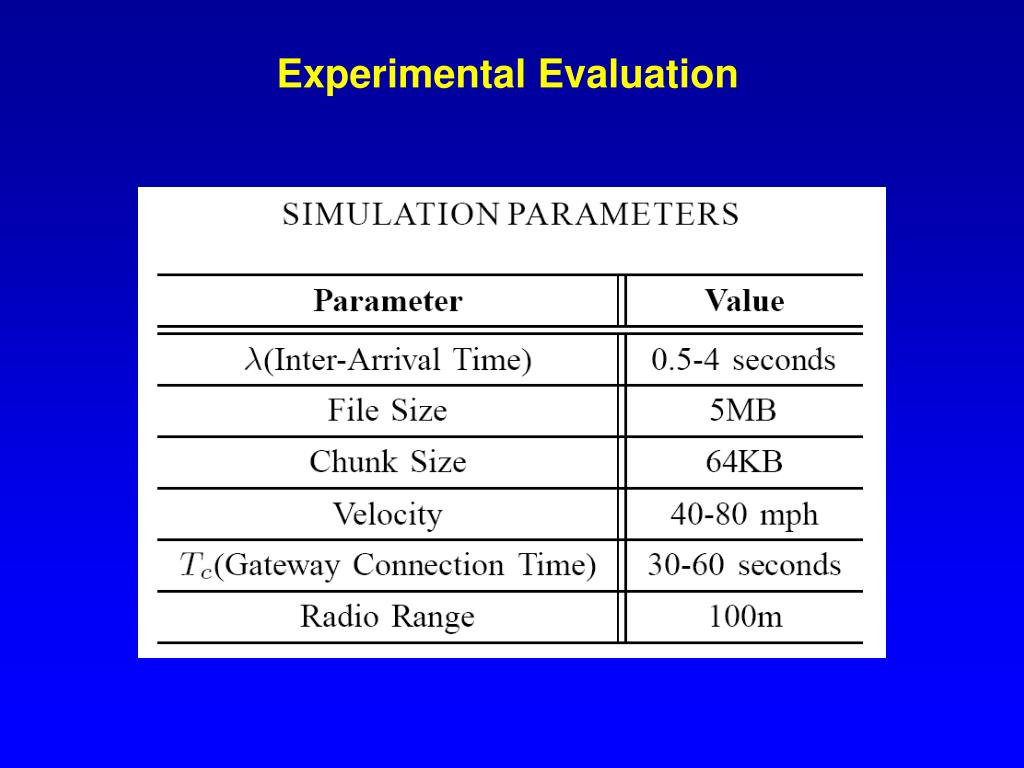 Experimental Evaluation

SIMULATION PARAMETERS

| Parameter | Value |
|---|---|
| $\lambda$(Inter-Arrival Time) | 0.5-4 seconds |
| File Size | 5MB |
| Chunk Size | 64KB |
| Velocity | 40-80 mph |
| $T_c$(Gateway Connection Time) | 30-60 seconds |
| Radio Range | 100m |